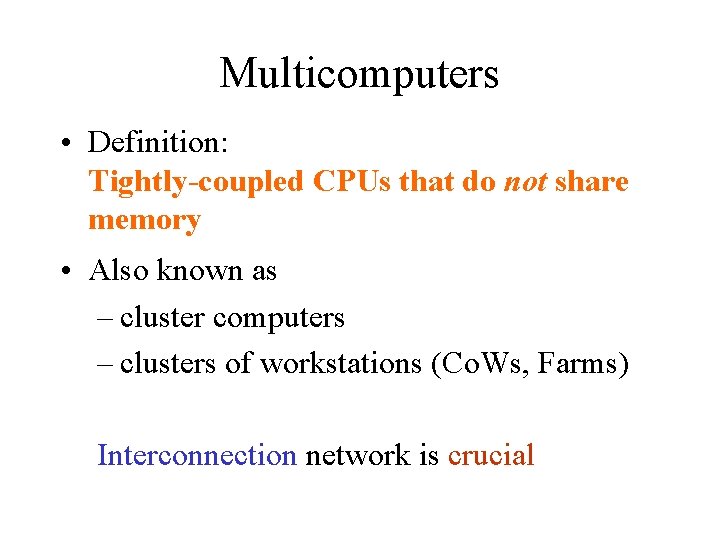 Multicomputers

• Definition:
Tightly-coupled CPUs that do not share memory

• Also known as
– cluster computers
– clusters of workstations (CoWs, Farms)

Interconnection network is crucial